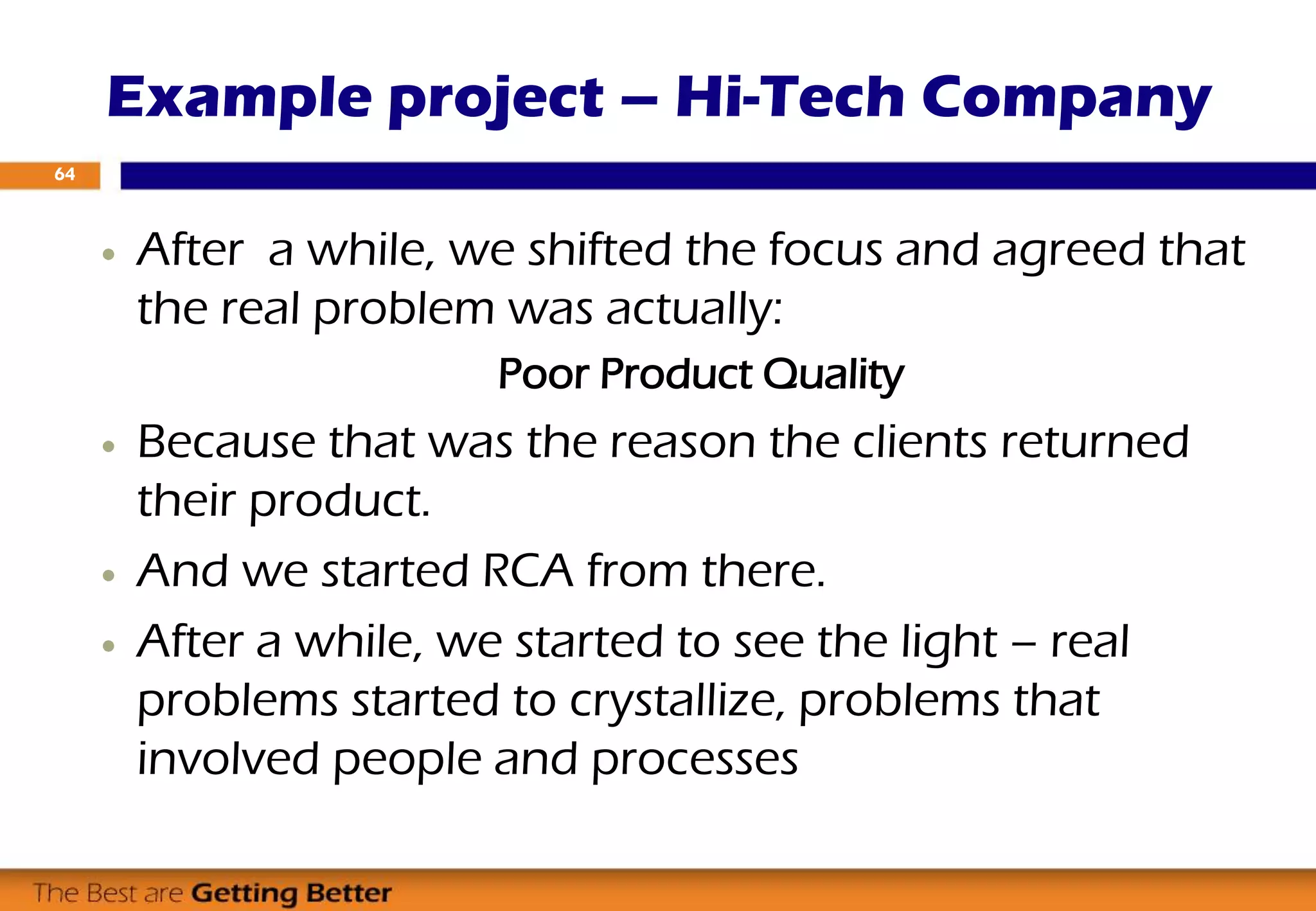 Example project – Hi-Tech Company

64

• After a while, we shifted the focus and agreed that the real problem was actually:

Poor Product Quality

• Because that was the reason the clients returned their product.

• And we started RCA from there.

• After a while, we started to see the light – real problems started to crystallize, problems that involved people and processes

The Best are Getting Better